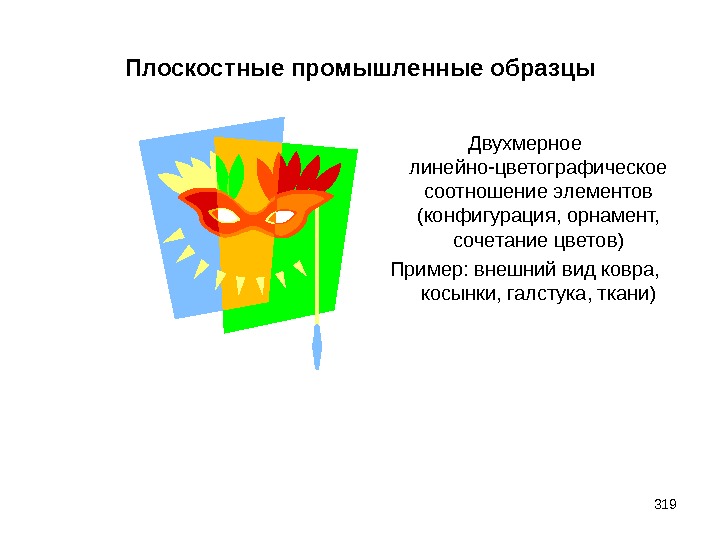 Плоскостные промышленные образцы

Двухмерное линейно-цветографическое соотношение элементов (конфигурация, орнамент, сочетание цветов)

Пример: внешний вид ковра, косынки, галстука, ткани)

319